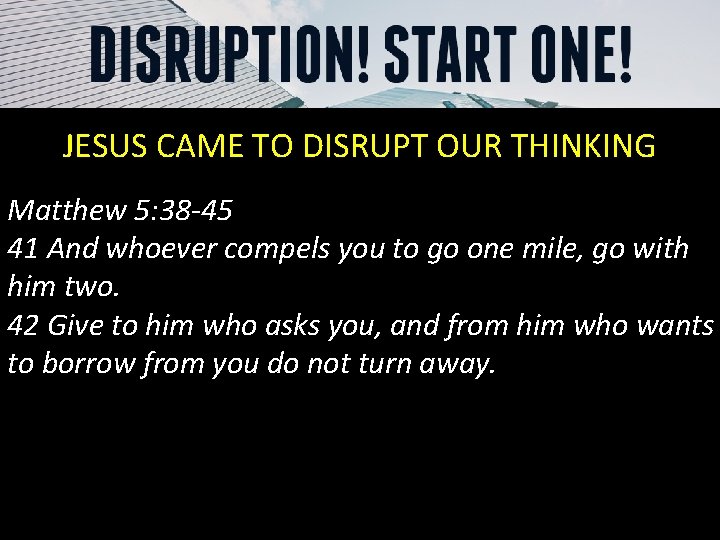 DISRUPTION! START ONE!

JESUS CAME TO DISRUPT OUR THINKING

Matthew 5:38-45
41 And whoever compels you to go one mile, go with him two.
42 Give to him who asks you, and from him who wants to borrow from you do not turn away.